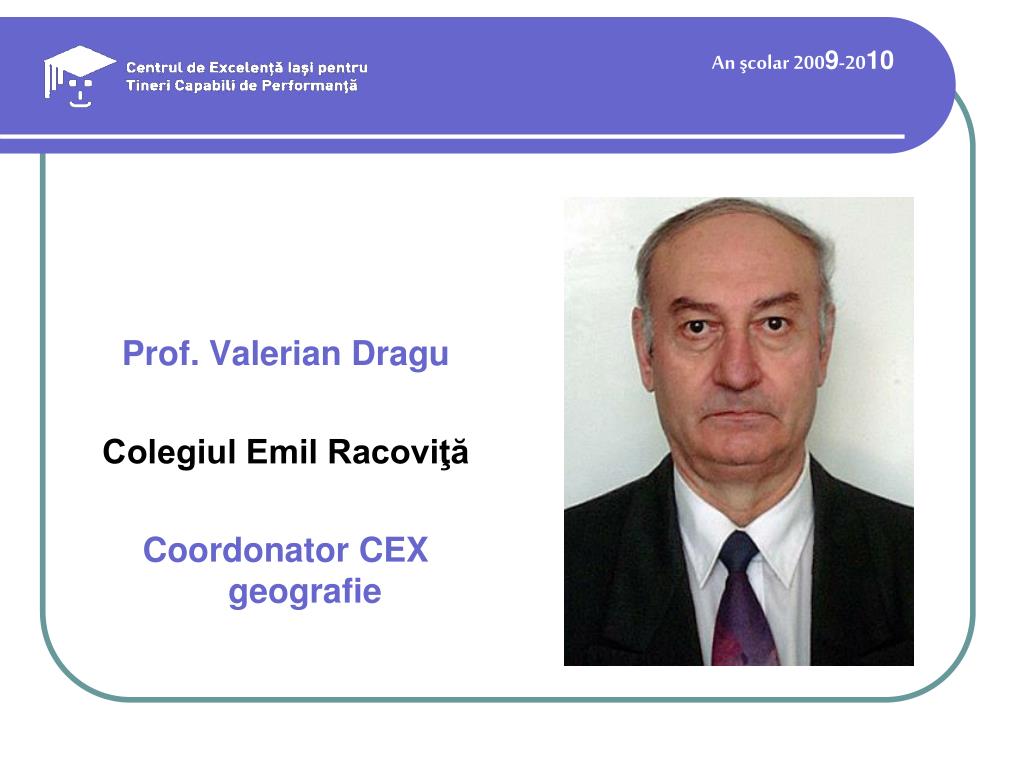 Centrul de Excelență Iași pentru Tineri Capabili de Performanță

An școlar 2009-2010

Prof. Valerian Dragu

Colegiul Emil Racoviţă

Coordonator CEX geografie